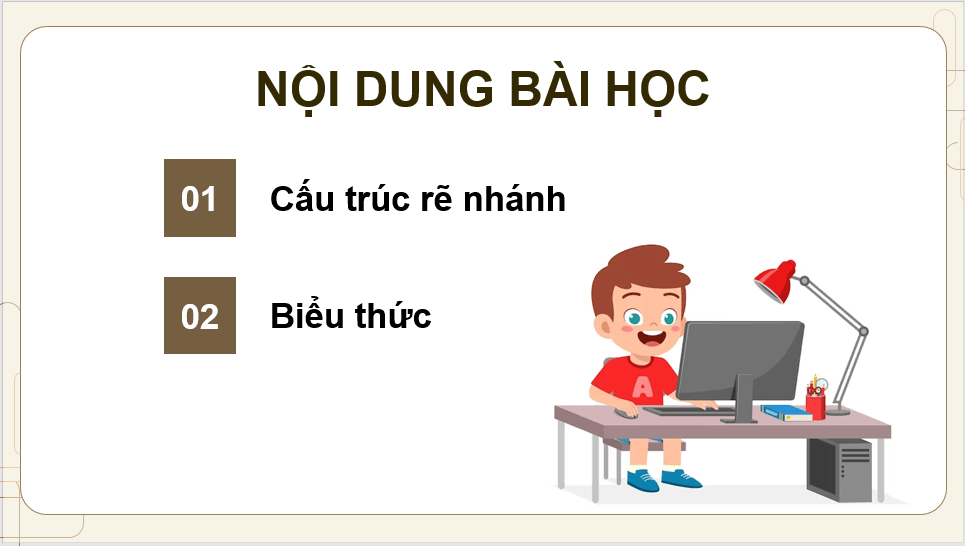 NỘI DUNG BÀI HỌC

01 Cấu trúc rẽ nhánh

02 Biểu thức

A